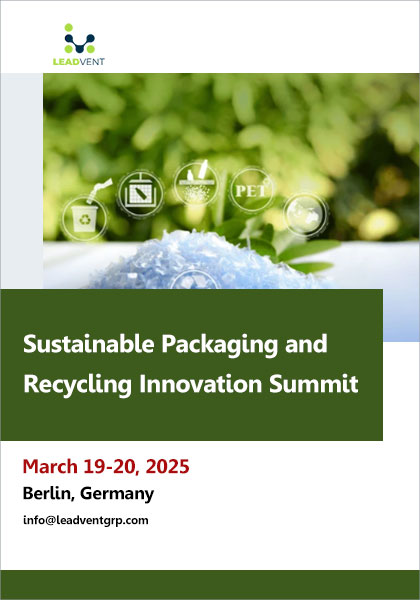 LEADVENT

PET

Sustainable Packaging and Recycling Innovation Summit

March 19-20, 2025

Berlin, Germany

info@leadventgrp.com